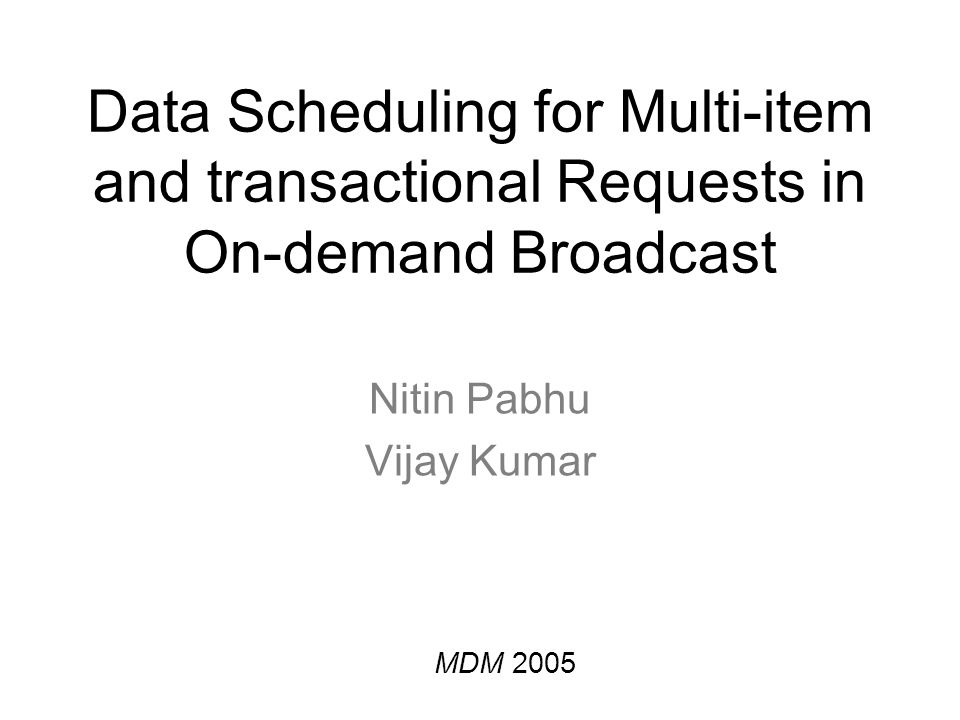 Data Scheduling for Multi-item and transactional Requests in On-demand Broadcast

Nitin Pabhu
Vijay Kumar

MDM 2005